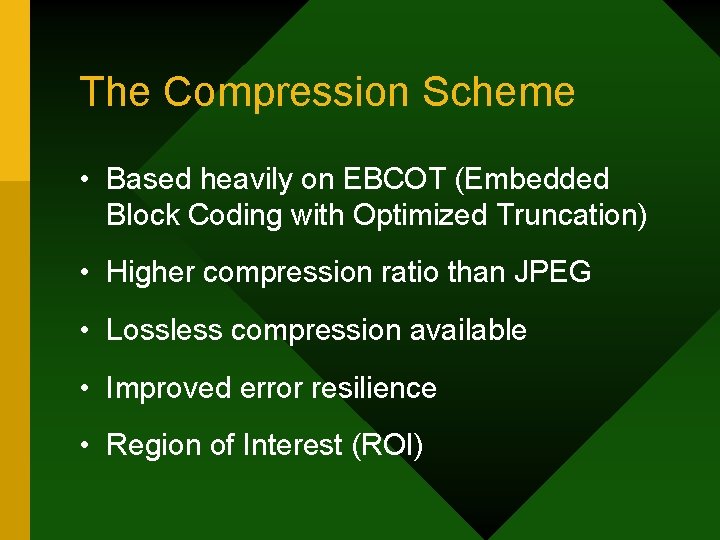 The Compression Scheme

• Based heavily on EBCOT (Embedded Block Coding with Optimized Truncation)

• Higher compression ratio than JPEG

• Lossless compression available

• Improved error resilience

• Region of Interest (ROI)